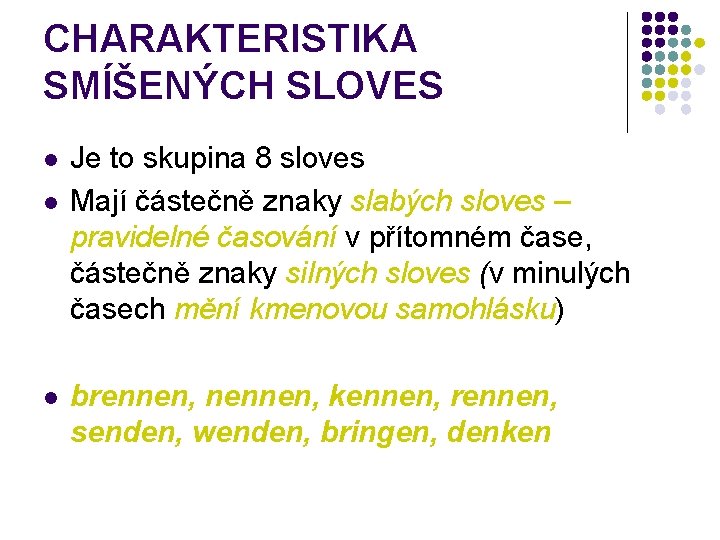 CHARAKTERISTIKA SMÍŠENÝCH SLOVES

- Je to skupina 8 sloves
- Mají částečně znaky slabých sloves – pravidelné časování v přítomném čase, částečně znaky silných sloves (v minulých časech mění kmenovou samohlásku)

- brennen, nennen, kennen, rennen, senden, wenden, bringen, denken